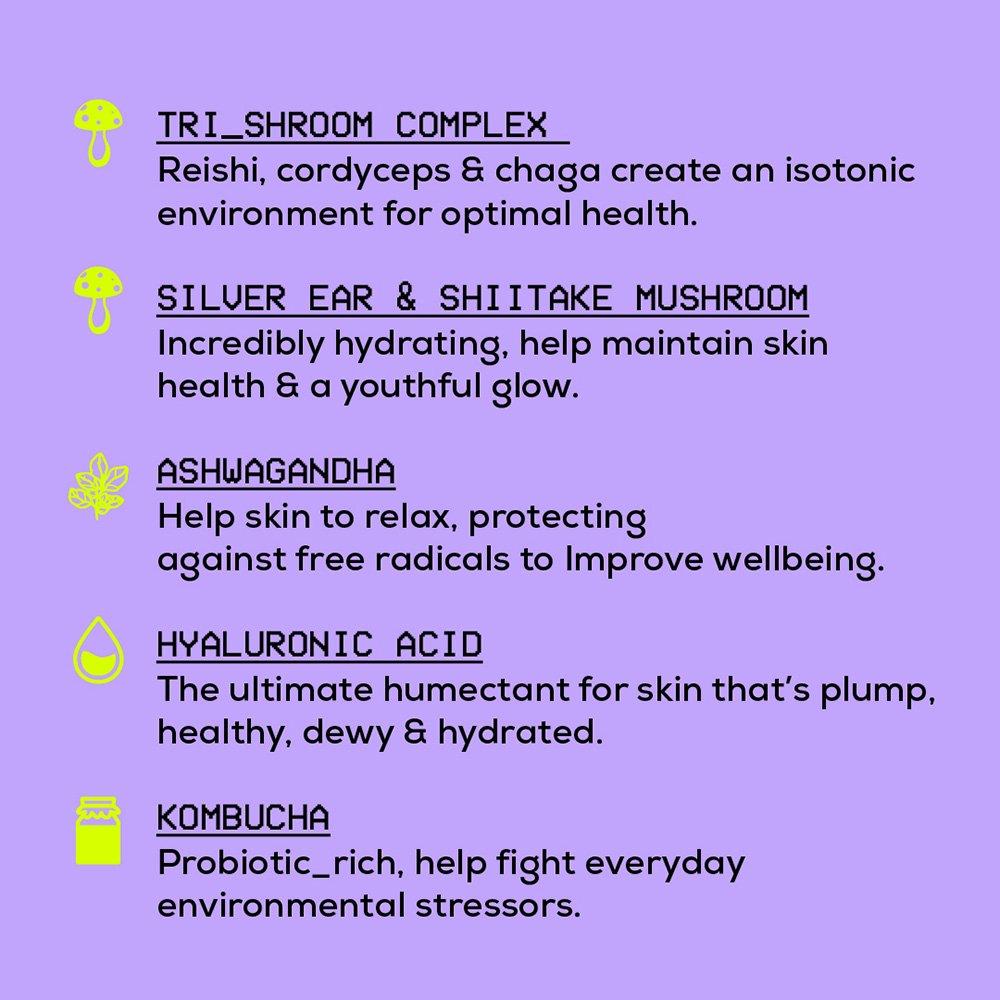 TRI_SHROOM COMPLEX
Reishi, cordyceps & chaga create an isotonic environment for optimal health.

SILVER EAR & SHIITAKE MUSHROOM
Incredibly hydrating, help maintain skin health & a youthful glow.

ASHWAGANDHA
Help skin to relax, protecting against free radicals to Improve wellbeing.

HYALURONIC ACID
The ultimate humectant for skin that's plump, healthy, dewy & hydrated.

KOMBUCHA
Probiotic_rich, help fight everyday environmental stressors.